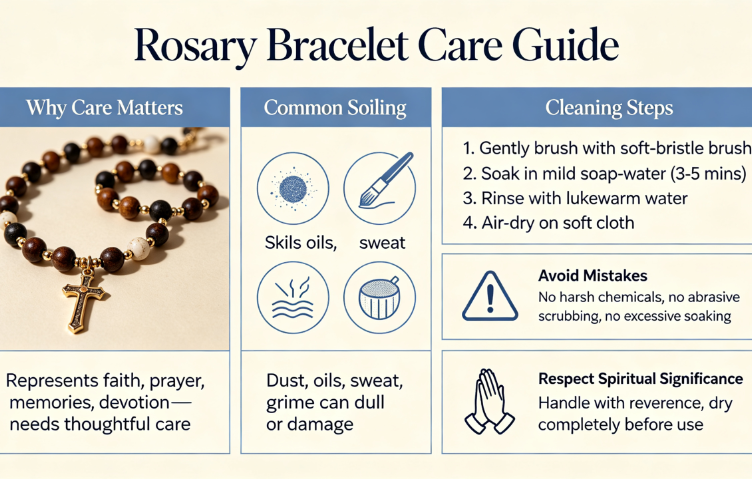 Rosary Bracelet Care Guide

Why Care Matters

Represents faith, prayer, memories, devotion— needs thoughtful care

Common Soiling

Skils oils, sweat

Dust, oils, sweat, grime can dull or damage

Cleaning Steps

1. Gently brush with soft-bristle brush
2. Soak in mild soap-water (3-5 mins)
3. Rinse with lukewarm water
4. Air-dry on soft cloth

Avoid Mistakes
No harsh chemicals, no abrasive scrubbing, no excessive soaking

Respect Spiritual Significance
Handle with reverence, dry completely before use